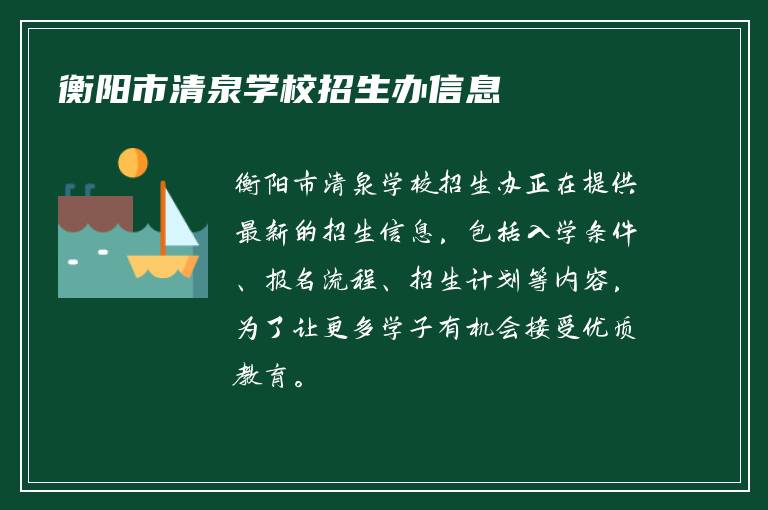 衡阳市清泉学校招生办信息

衡阳市清泉学校招生办正在提供最新的招生信息，包括入学条件、报名流程、招生计划等内容，为了让更多学子有机会接受优质教育。